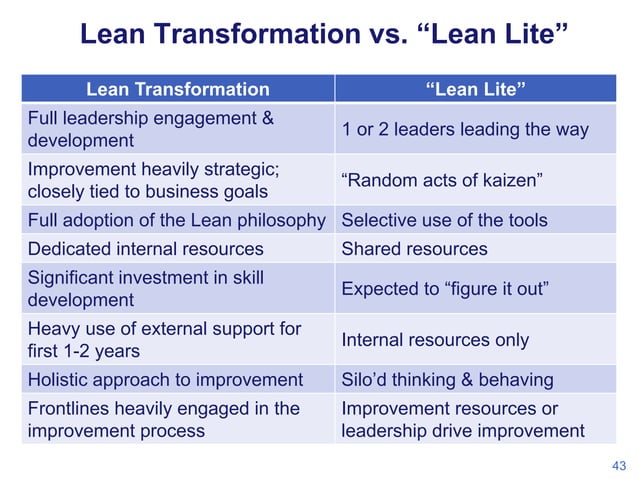 Lean Transformation vs. “Lean Lite”

| Lean Transformation | “Lean Lite” |
|---|---|
| Full leadership engagement & development | 1 or 2 leaders leading the way |
| Improvement heavily strategic; closely tied to business goals | “Random acts of kaizen” |
| Full adoption of the Lean philosophy | Selective use of the tools |
| Dedicated internal resources | Shared resources |
| Significant investment in skill development | Expected to “figure it out” |
| Heavy use of external support for first 1-2 years | Internal resources only |
| Holistic approach to improvement | Silo’d thinking & behaving |
| Frontlines heavily engaged in the improvement process | Improvement resources or leadership drive improvement |

43